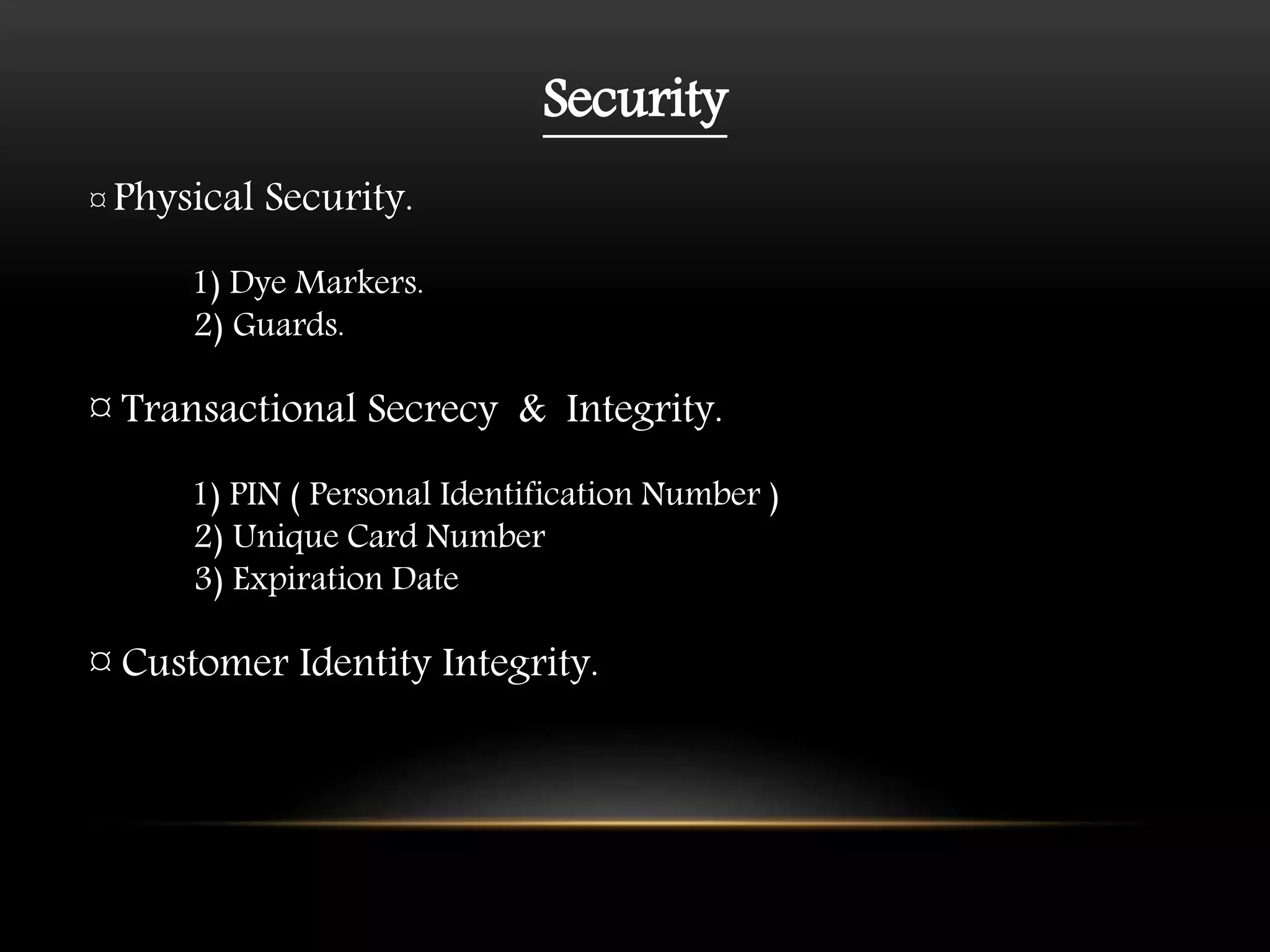 Security

¤ Physical Security.

1) Dye Markers.
2) Guards.

¤ Transactional Secrecy & Integrity.

1) PIN ( Personal Identification Number )
2) Unique Card Number
3) Expiration Date

¤ Customer Identity Integrity.